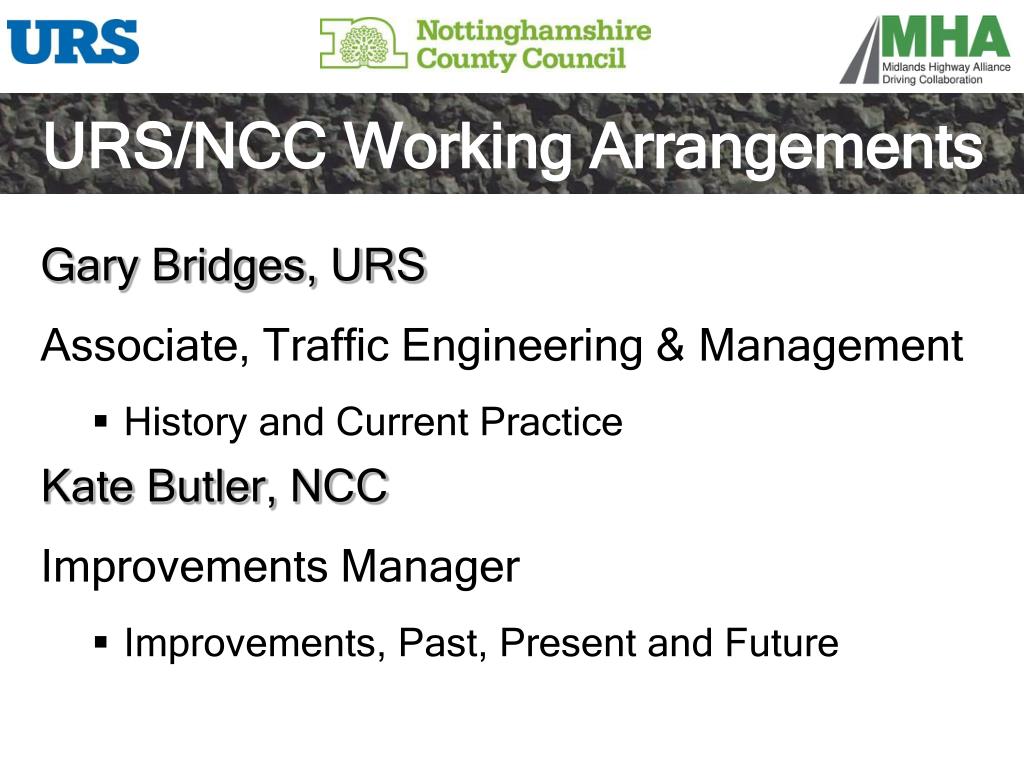 URS

Nottinghamshire County Council

MHA
Midlands Highway Alliance
Driving Collaboration

URS/NCC Working Arrangements

Gary Bridges, URS

Associate, Traffic Engineering & Management

▪ History and Current Practice

Kate Butler, NCC

Improvements Manager

▪ Improvements, Past, Present and Future